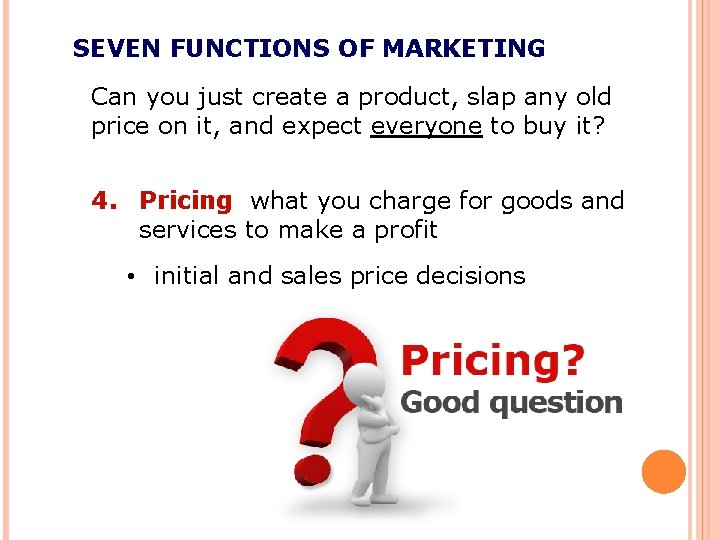 SEVEN FUNCTIONS OF MARKETING

Can you just create a product, slap any old price on it, and expect everyone to buy it?

4. Pricing what you charge for goods and services to make a profit

• initial and sales price decisions

Pricing?
Good question